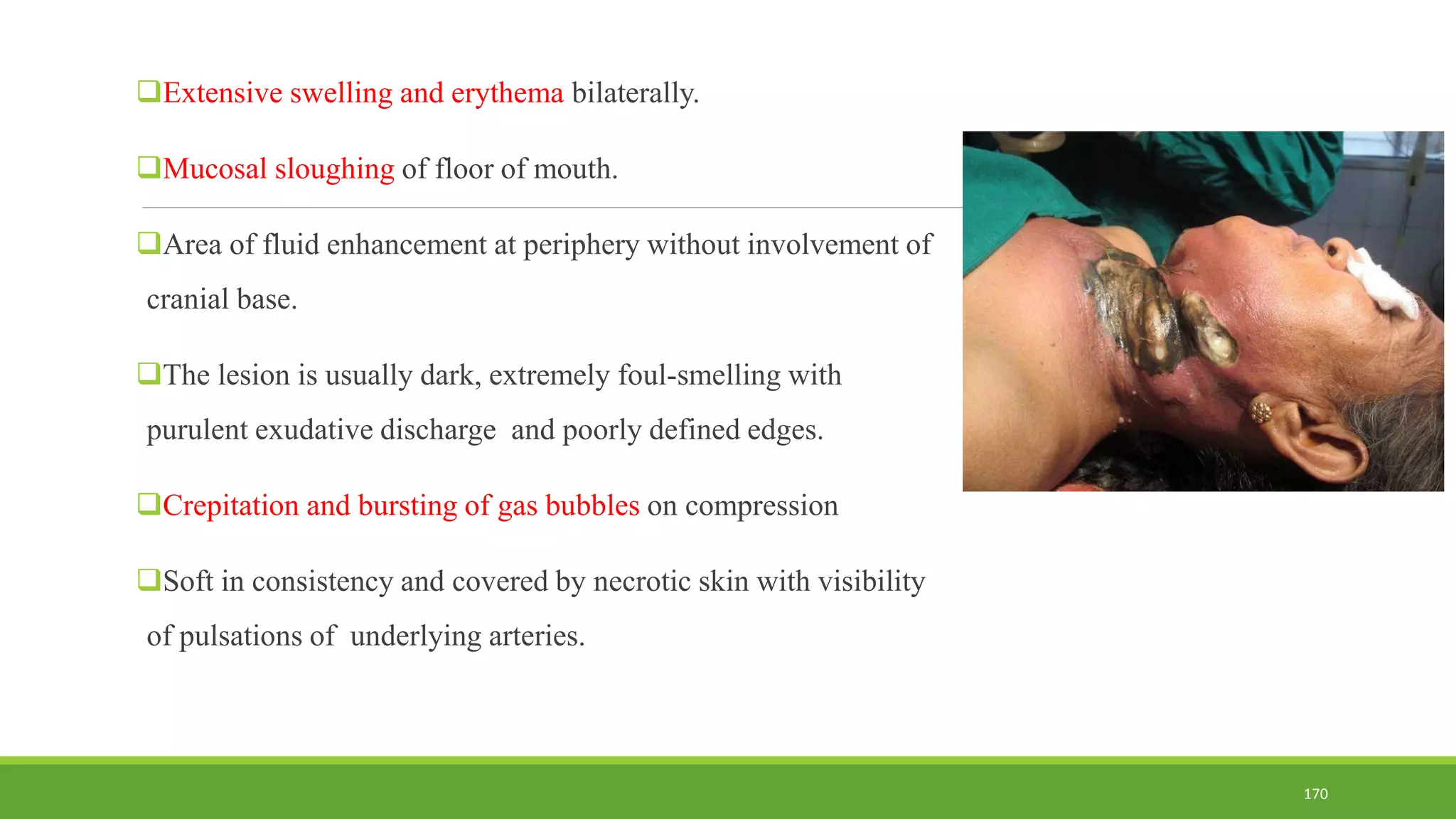 ❑Extensive swelling and erythema bilaterally.

❑Mucosal sloughing of floor of mouth.

❑Area of fluid enhancement at periphery without involvement of cranial base.

❑The lesion is usually dark, extremely foul-smelling with purulent exudative discharge and poorly defined edges.

❑Crepitation and bursting of gas bubbles on compression

❑Soft in consistency and covered by necrotic skin with visibility of pulsations of underlying arteries.

170